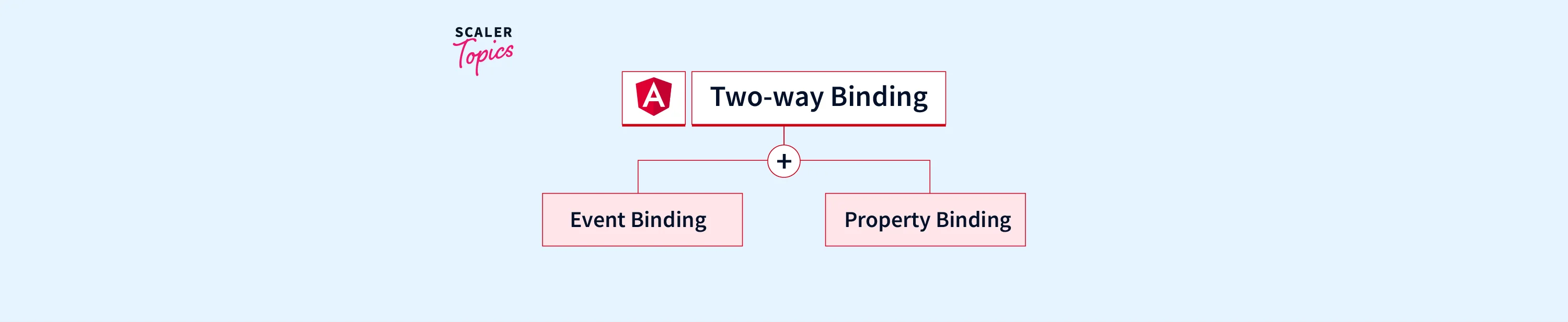 SCALER Topics

A

Two-way Binding

+

Event Binding

Property Binding